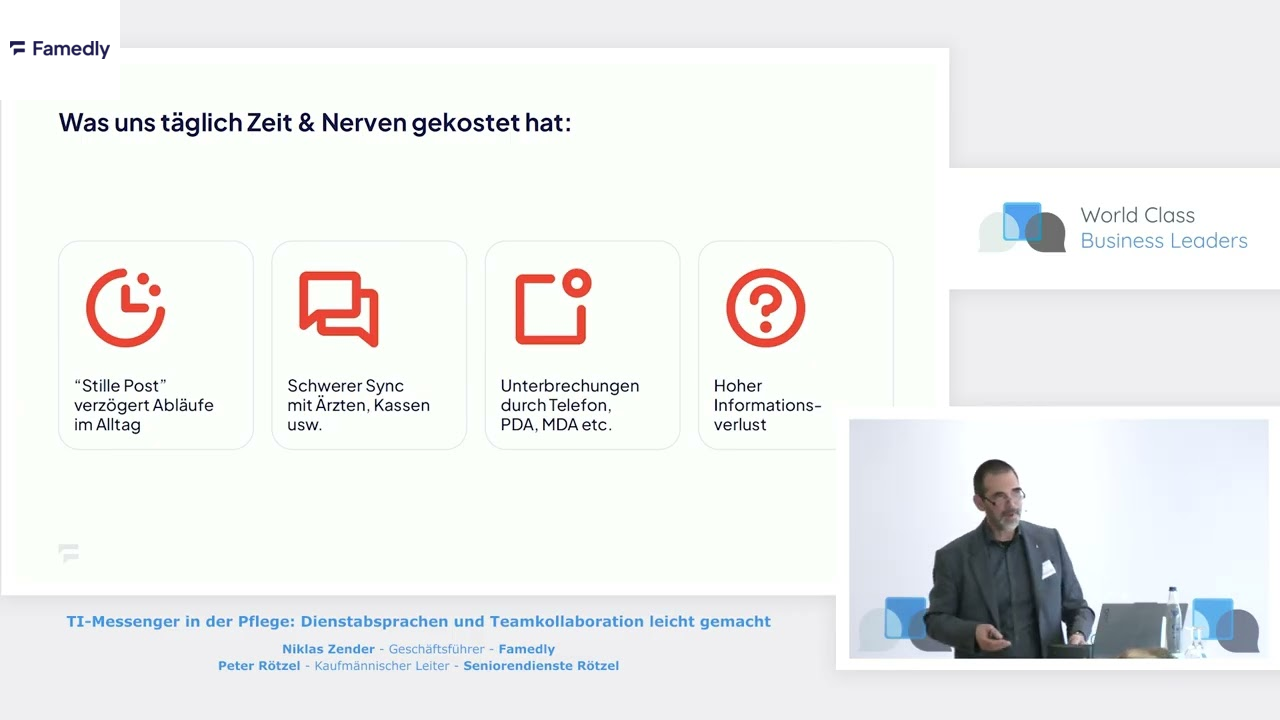 Famedly

Was uns täglich Zeit & Nerven gekostet hat:

“Stille Post” verzögert Abläufe im Alltag

Schwerer Sync mit Ärzten, Kassen usw.

Unterbrechungen durch Telefon, PDA, MDA etc.

Hoher Informationsverlust

World Class Business Leaders

TI-Messenger in der Pflege: Dienstabsprachen und Teamkollaboration leicht gemacht

Niklas Zender - Geschäftsführer - Famedly
Peter Rötzel - Kaufmännischer Leiter - Seniorendienste Rötzel